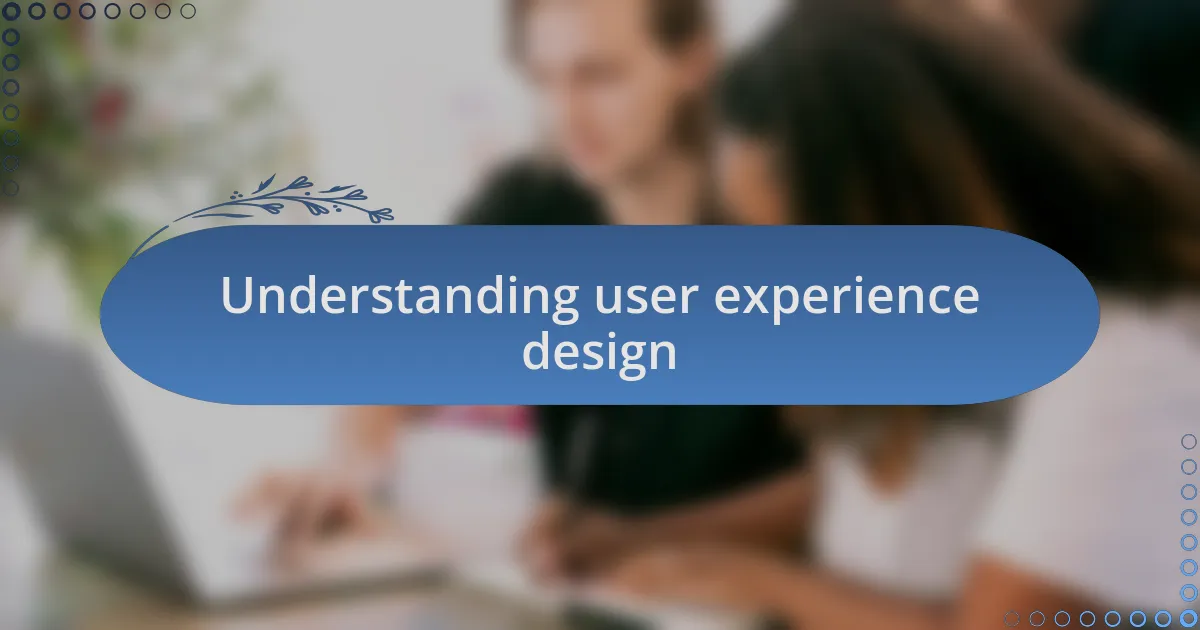 Understanding user experience design